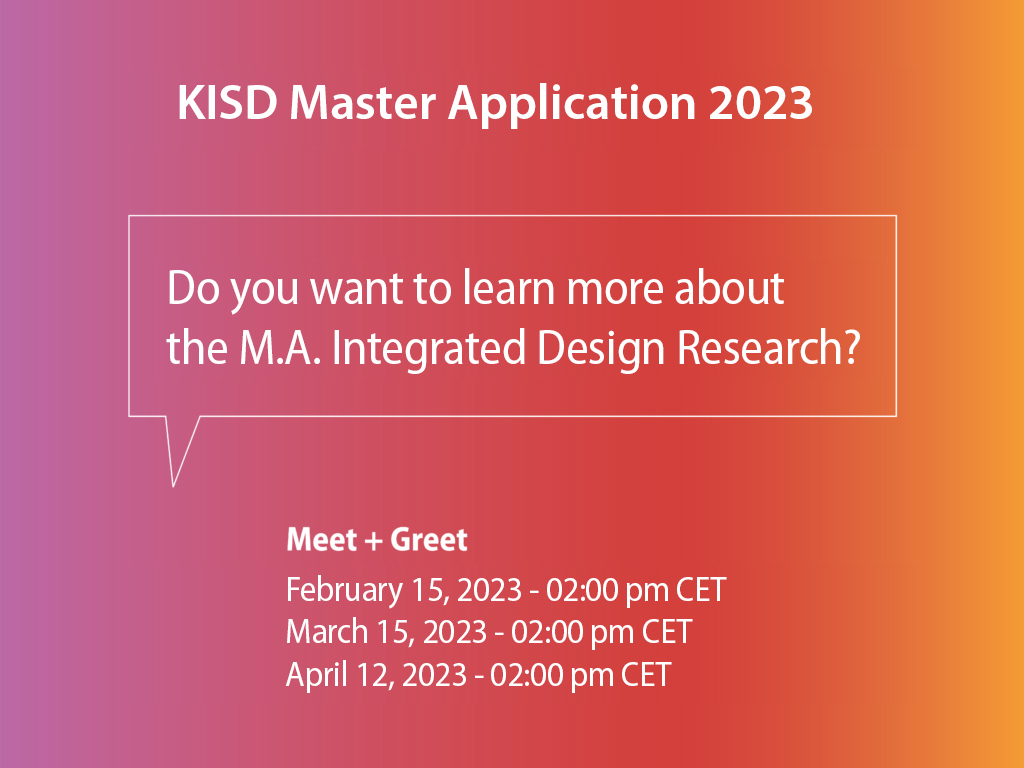 KISD Master Application 2023

Do you want to learn more about the M.A. Integrated Design Research?

Meet + Greet
February 15, 2023 - 02:00 pm CET
March 15, 2023 - 02:00 pm CET
April 12, 2023 - 02:00 pm CET